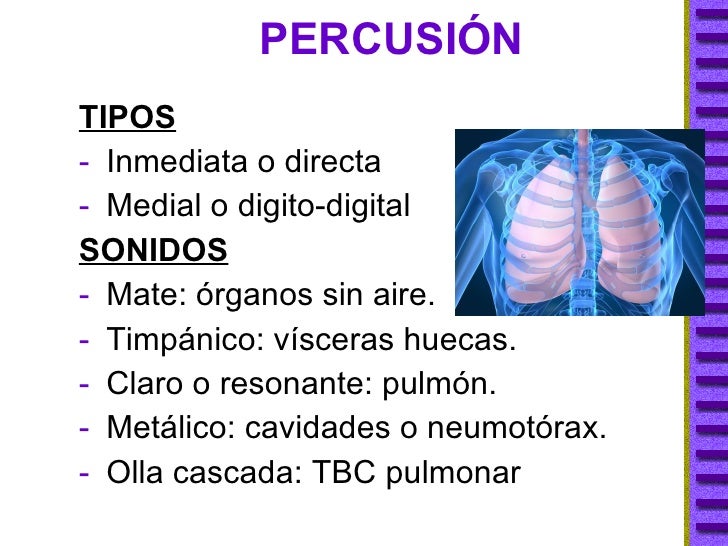 PERCUSIÓN

TIPOS
- Inmediata o directa
- Medial o digito-digital

SONIDOS
- Mate: órganos sin aire.
- Timpánico: vísceras huecas.
- Claro o resonante: pulmón.
- Metálico: cavidades o neumotórax.
- Olla cascada: TBC pulmonar